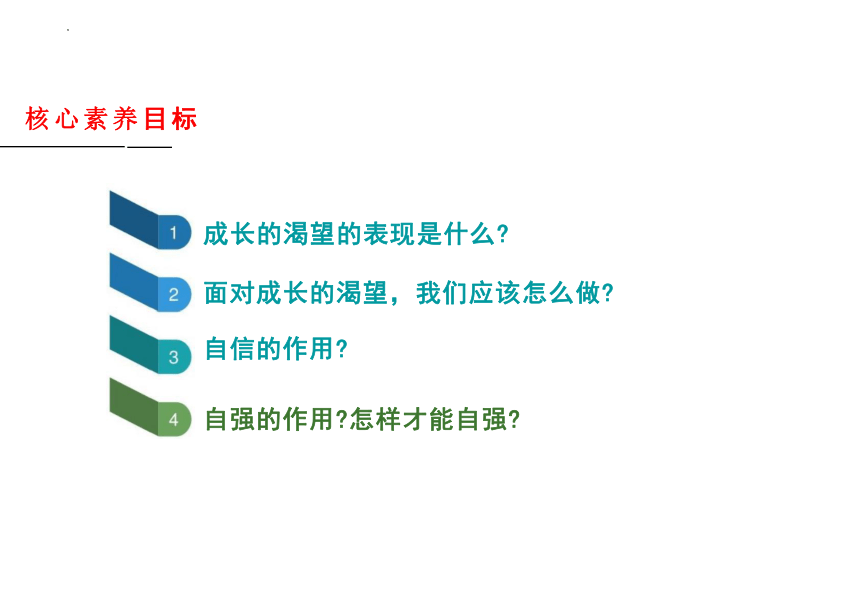 核心素养目标

1 成长的渴望的表现是什么?

2 面对成长的渴望，我们应该怎么做?

3 自信的作用?

4 自强的作用?怎样才能自强?